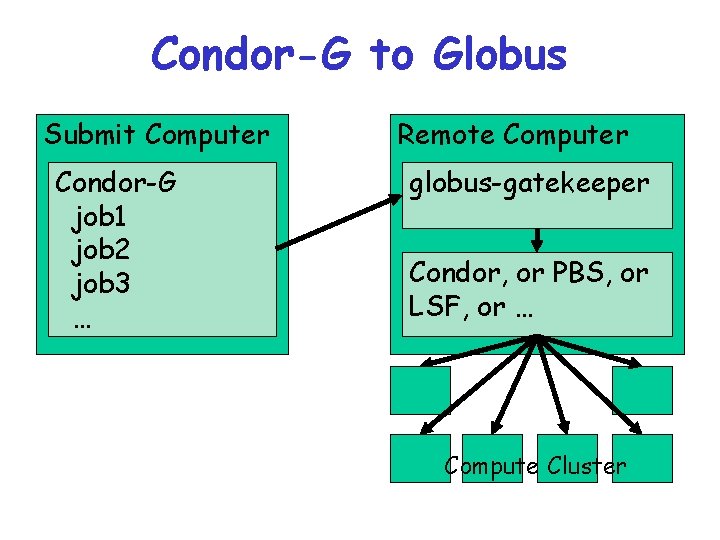 Condor-G to Globus

Submit Computer

Condor-G
job1
job2
job3
…

Remote Computer

globus-gatekeeper

Condor, or PBS, or LSF, or …

Compute Cluster